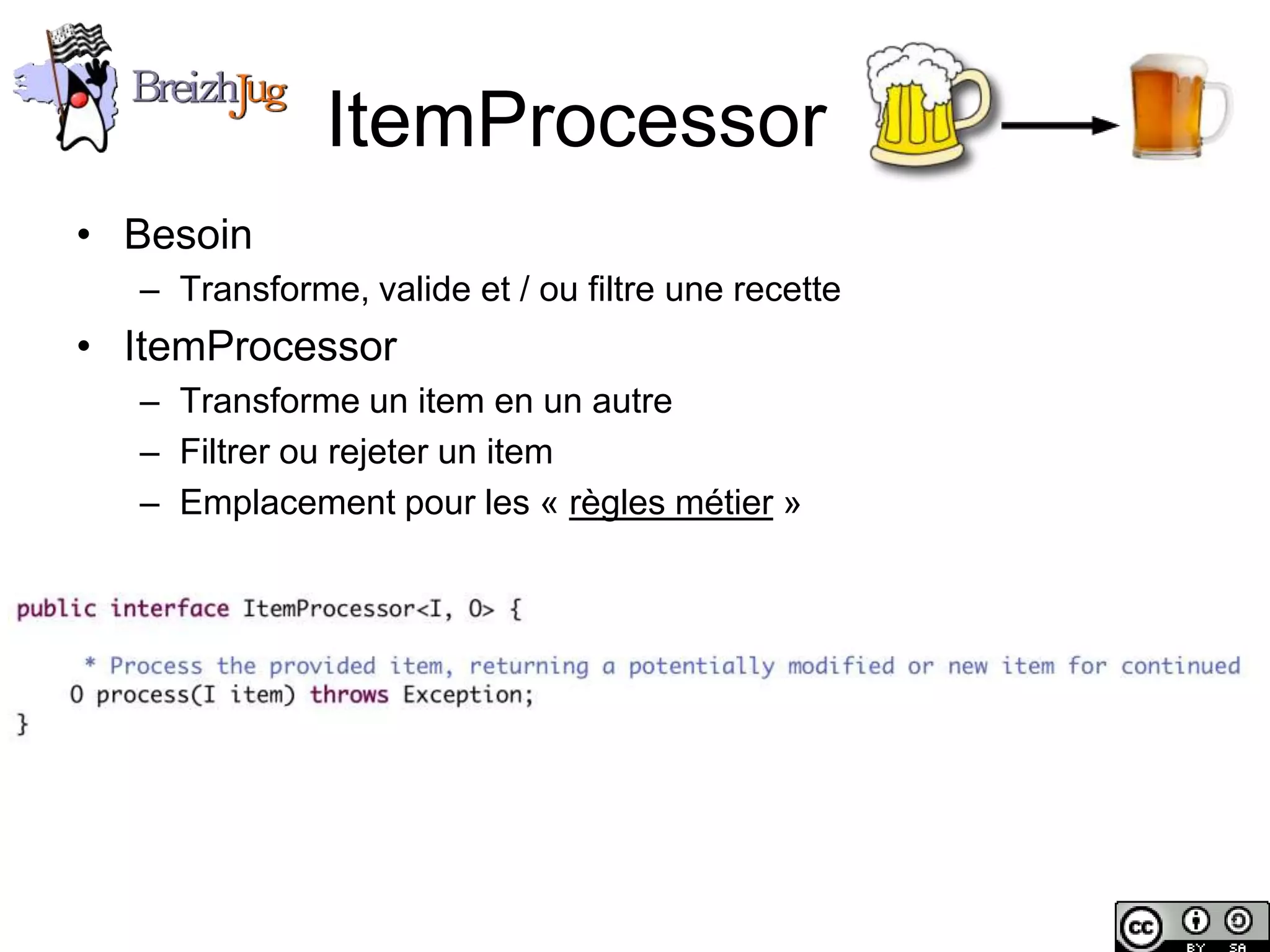 BreizhJug

ItemProcessor

• Besoin
– Transforme, valide et / ou filtre une recette
• ItemProcessor
– Transforme un item en un autre
– Filtrer ou rejeter un item
– Emplacement pour les « règles métier »

public interface ItemProcessor<I, O> {

* Process the provided item, returning a potentially modified or new item for continued
O process(I item) throws Exception;
}

cc BY SA